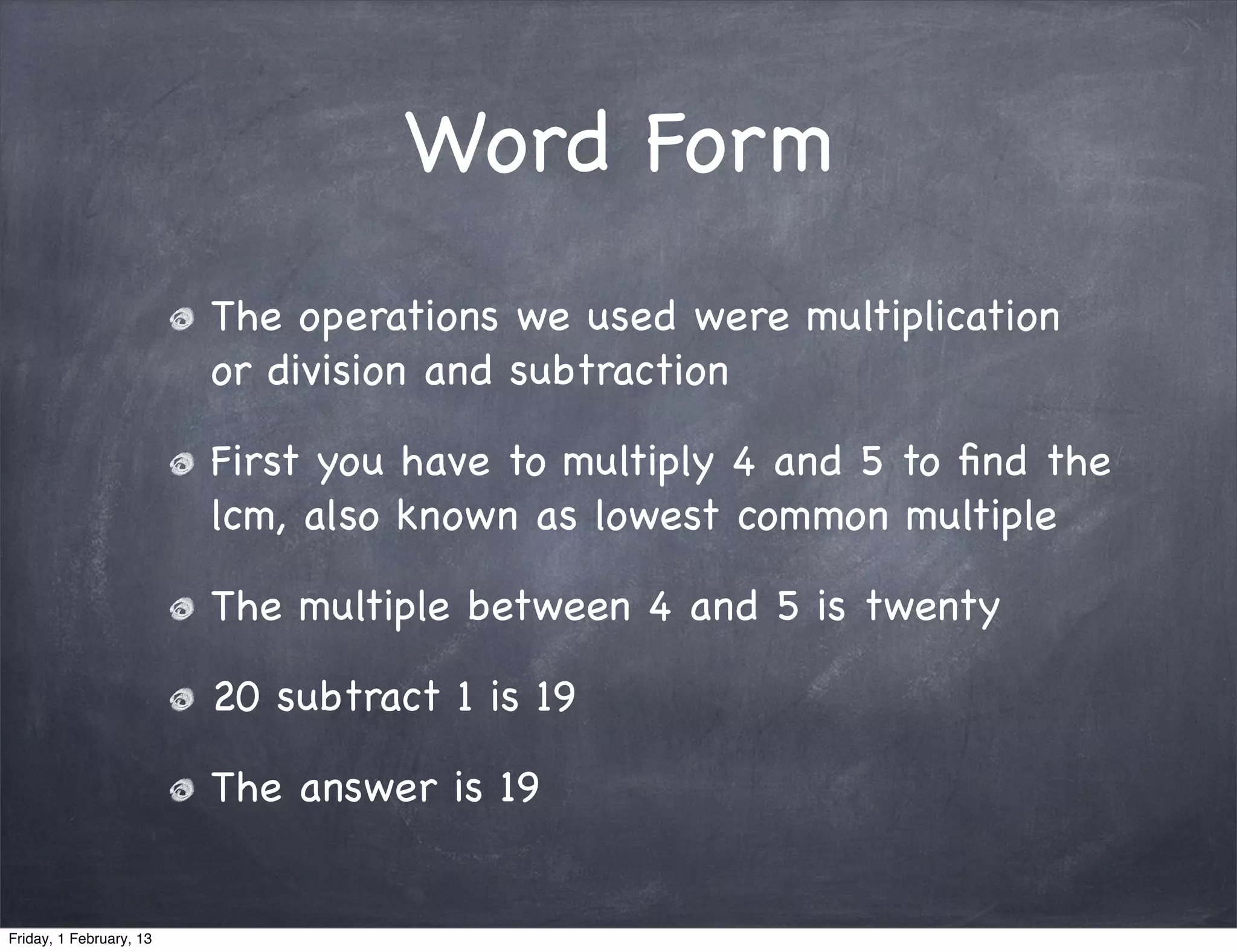 Word Form

The operations we used were multiplication or division and subtraction

First you have to multiply 4 and 5 to find the lcm, also known as lowest common multiple

The multiple between 4 and 5 is twenty

20 subtract 1 is 19

The answer is 19

Friday, 1 February, 13